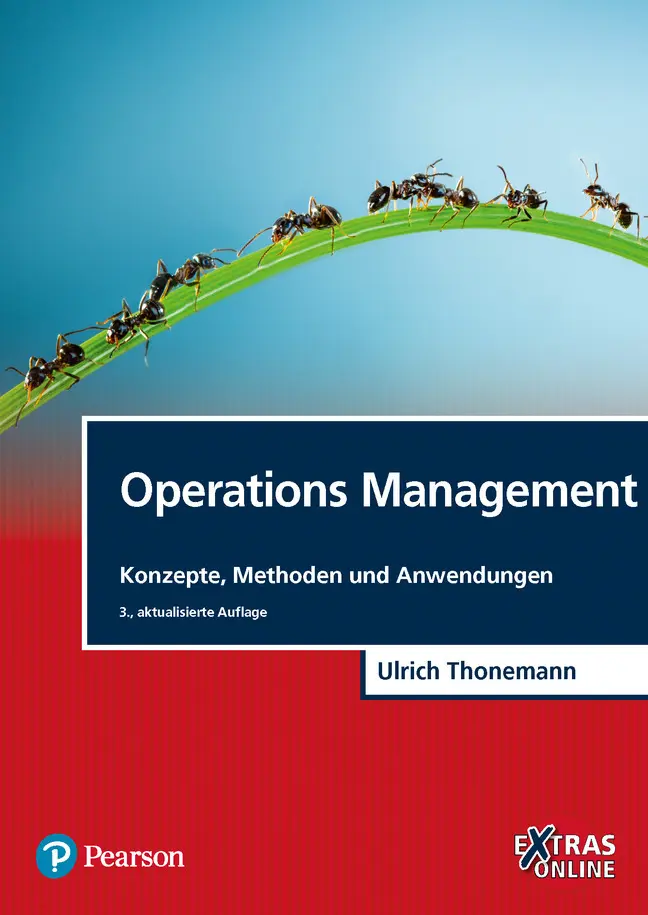 Operations Management

Konzepte, Methoden und Anwendungen

3., aktualisierte Auflage

Ulrich Thonemann

Pearson

EXTRAS ONLINE